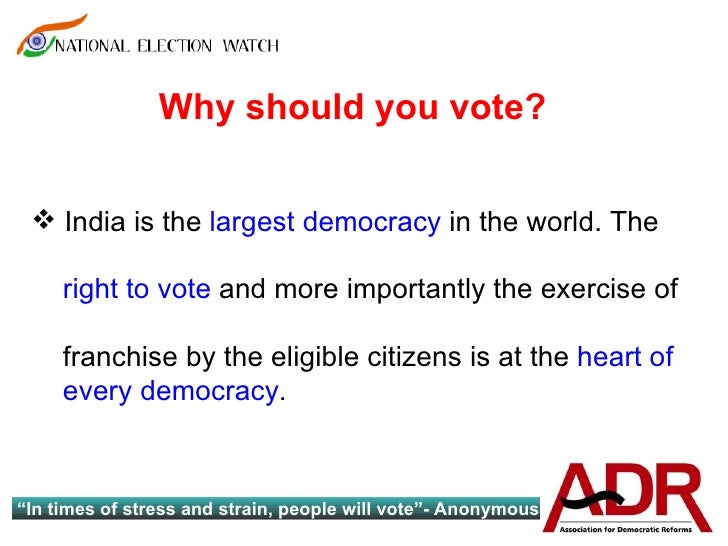 NATIONAL ELECTION WATCH

Why should you vote?

❖ India is the largest democracy in the world. The right to vote and more importantly the exercise of franchise by the eligible citizens is at the heart of every democracy.

"In times of stress and strain, people will vote"- Anonymous

ADR
Association for Democratic Reforms